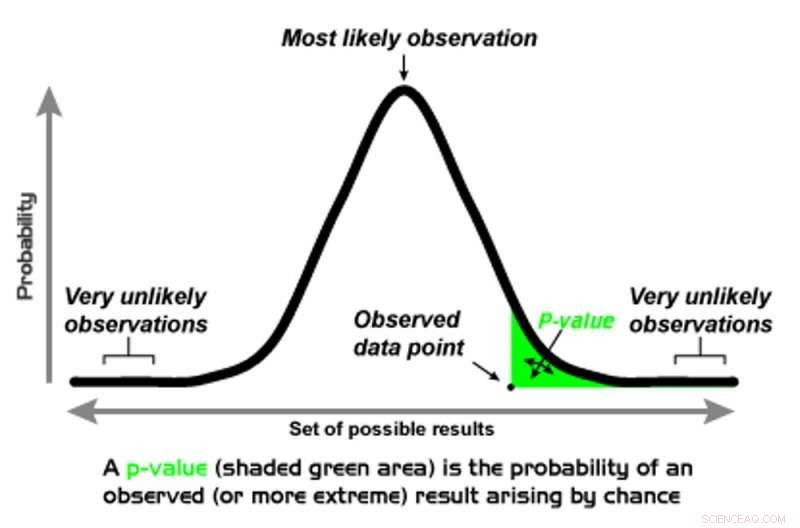 Most likely observation

Probability

Very unlikely observations

Observed data point

P-value

Very unlikely observations

Set of possible results

A p-value (shaded green area) is the probability of an observed (or more extreme) result arising by chance

SCIENCEAQ.COM